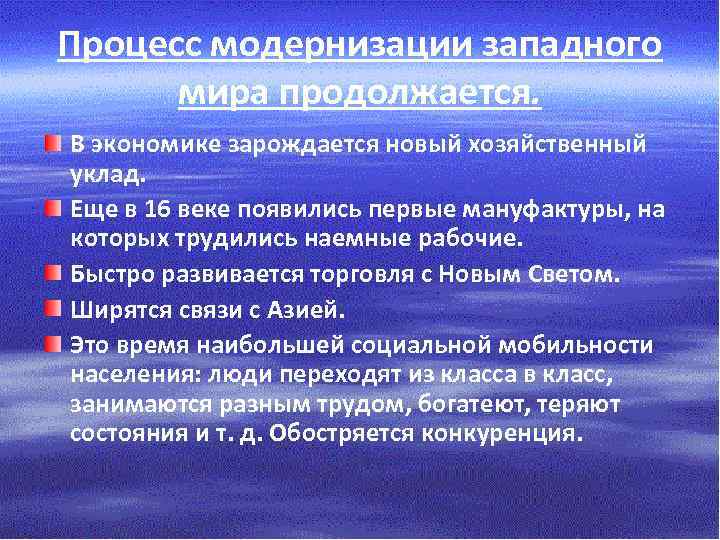 Процесс модернизации западного мира продолжается.

В экономике зарождается новый хозяйственный уклад.

Еще в 16 веке появились первые мануфактуры, на которых трудились наемные рабочие.

Быстро развивается торговля с Новым Светом.

Ширятся связи с Азией.

Это время наибольшей социальной мобильности населения: люди переходят из класса в класс, занимаются разным трудом, богатеют, теряют состояния и т. д. Обостряется конкуренция.